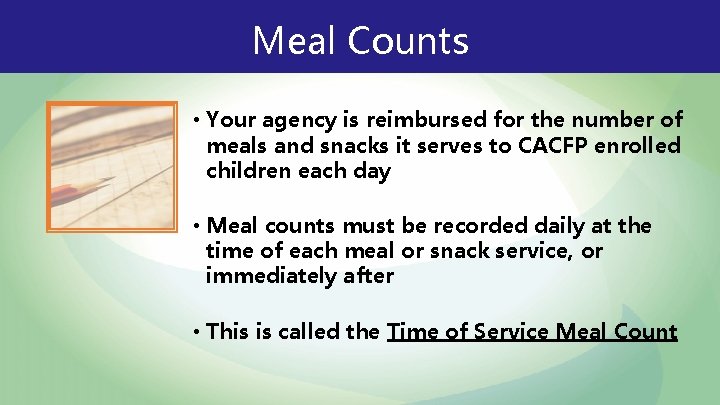 Meal Counts

• Your agency is reimbursed for the number of meals and snacks it serves to CACFP enrolled children each day

• Meal counts must be recorded daily at the time of each meal or snack service, or immediately after

• This is called the Time of Service Meal Count